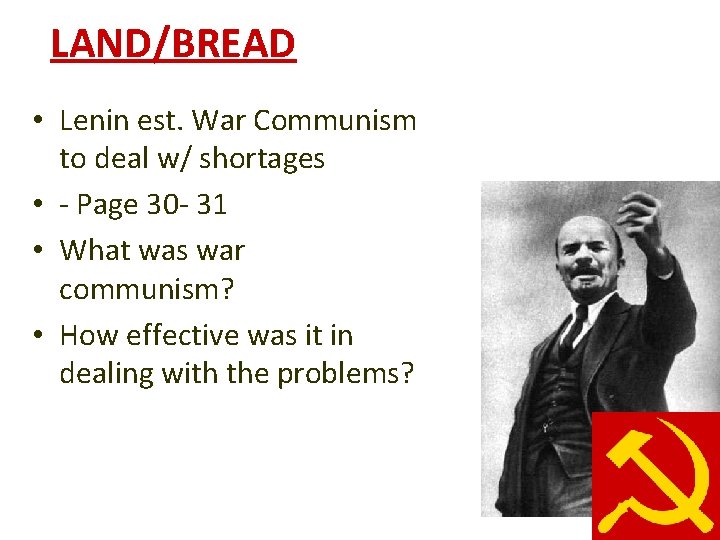 LAND/BREAD

• Lenin est. War Communism to deal w/ shortages
• - Page 30- 31
• What was war communism?
• How effective was it in dealing with the problems?